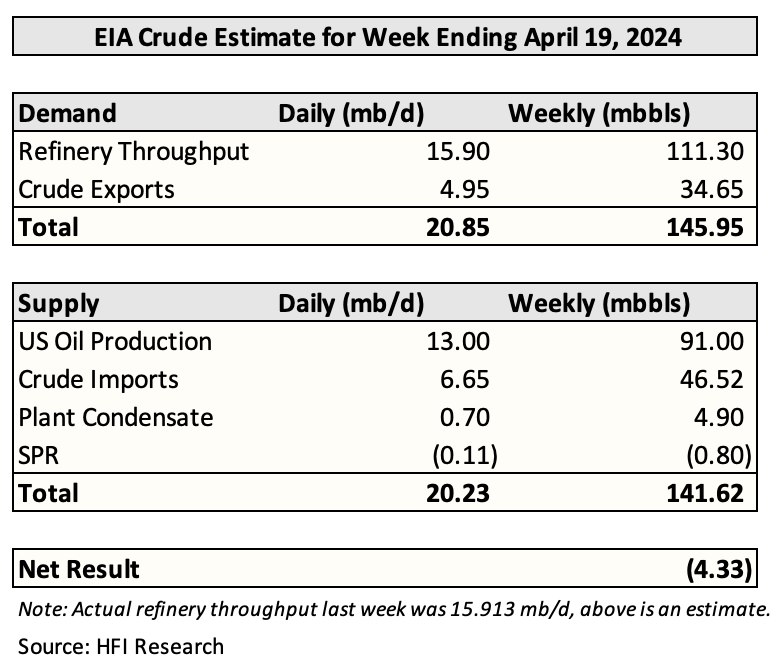 EIA Crude Estimate for Week Ending April 19, 2024

| Demand | Daily (mb/d) | Weekly (mbbls) |
|---|---|---|
| Refinery Throughput | 15.90 | 111.30 |
| Crude Exports | 4.95 | 34.65 |
| Total | 20.85 | 145.95 |

| Supply | Daily (mb/d) | Weekly (mbbls) |
|---|---|---|
| US Oil Production | 13.00 | 91.00 |
| Crude Imports | 6.65 | 46.52 |
| Plant Condensate | 0.70 | 4.90 |
| SPR | (0.11) | (0.80) |
| Total | 20.23 | 141.62 |

| Net Result | (4.33) |
|---|---|

Note: Actual refinery throughput last week was 15.913 mb/d, above is an estimate.

Source: HFI Research